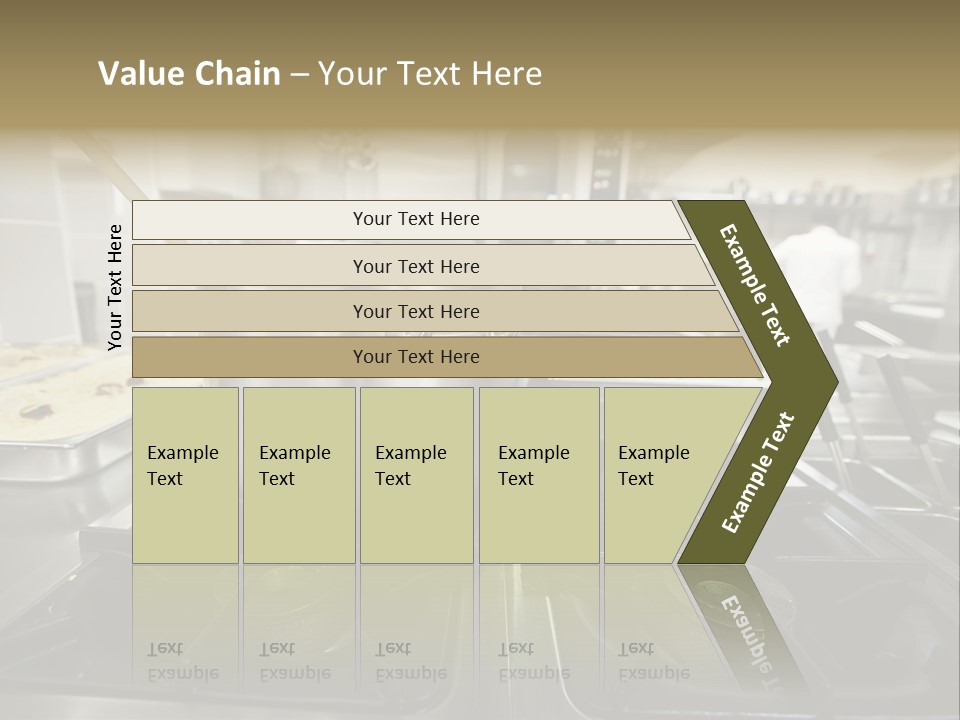 Value Chain – Your Text Here

Your Text Here

Your Text Here

Your Text Here

Your Text Here

Your Text Here

Example Text

Example Text

Example Text

Example Text

Example Text

Example Text

Example Text